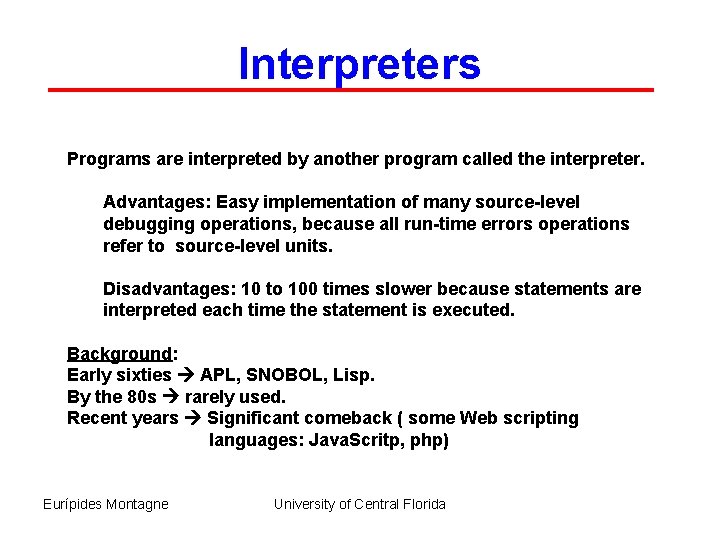 Interpreters

Programs are interpreted by another program called the interpreter.

Advantages: Easy implementation of many source-level debugging operations, because all run-time errors operations refer to source-level units.

Disadvantages: 10 to 100 times slower because statements are interpreted each time the statement is executed.

Background:
Early sixties → APL, SNOBOL, Lisp.
By the 80s → rarely used.
Recent years → Significant comeback ( some Web scripting languages: JavaScritp, php)

Eurípides Montagne University of Central Florida